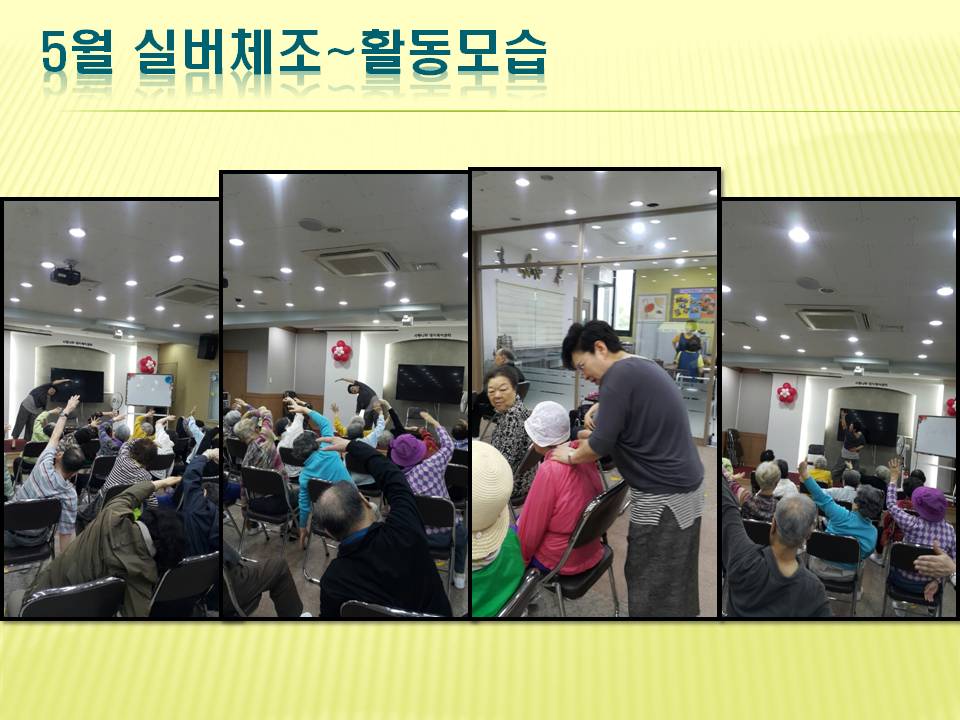 5월 실버체조~활동모습